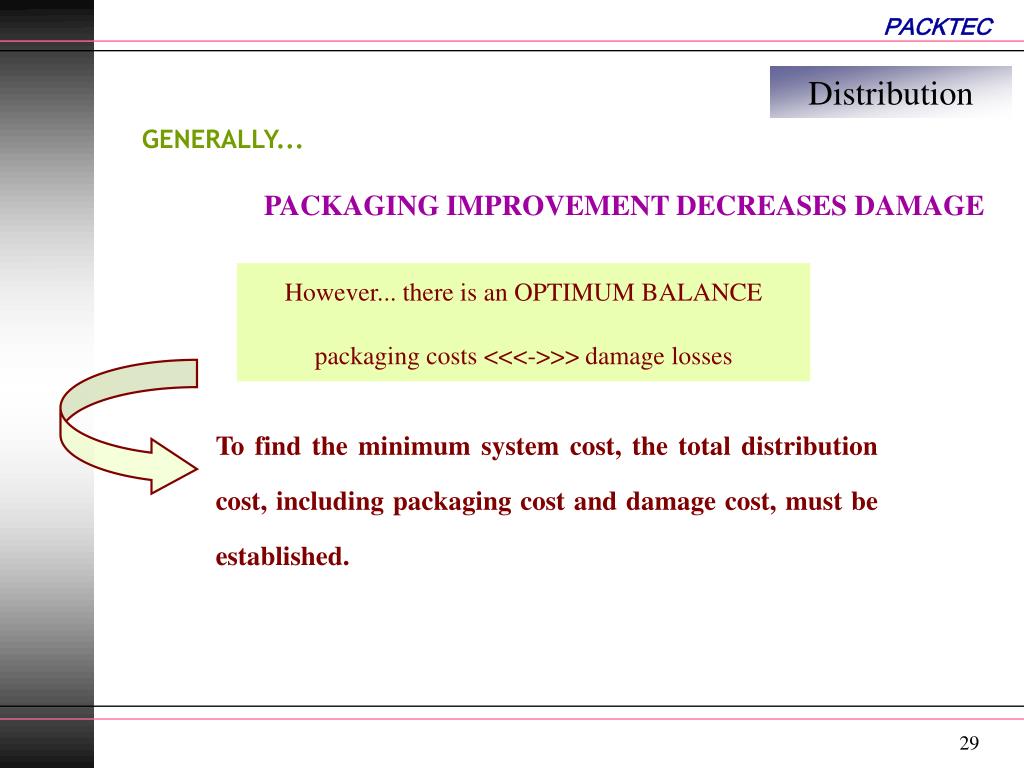 PACKTEC

Distribution

GENERALLY...

PACKAGING IMPROVEMENT DECREASES DAMAGE

However... there is an OPTIMUM BALANCE

packaging costs <<<->>> damage losses

To find the minimum system cost, the total distribution cost, including packaging cost and damage cost, must be established.

29